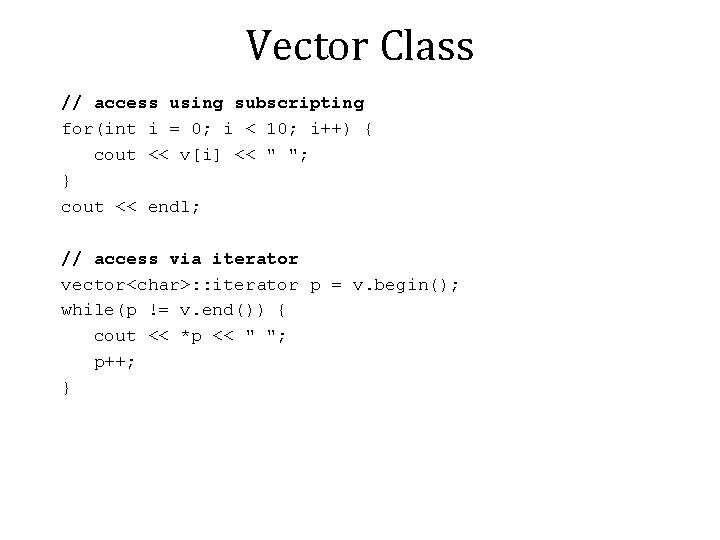 Vector Class

// access using subscripting
for(int i = 0; i < 10; i++) {
   cout << v[i] << " ";
}
cout << endl;

// access via iterator
vector<char>::iterator p = v.begin();
while(p != v.end()) {
   cout << *p << " ";
   p++;
}